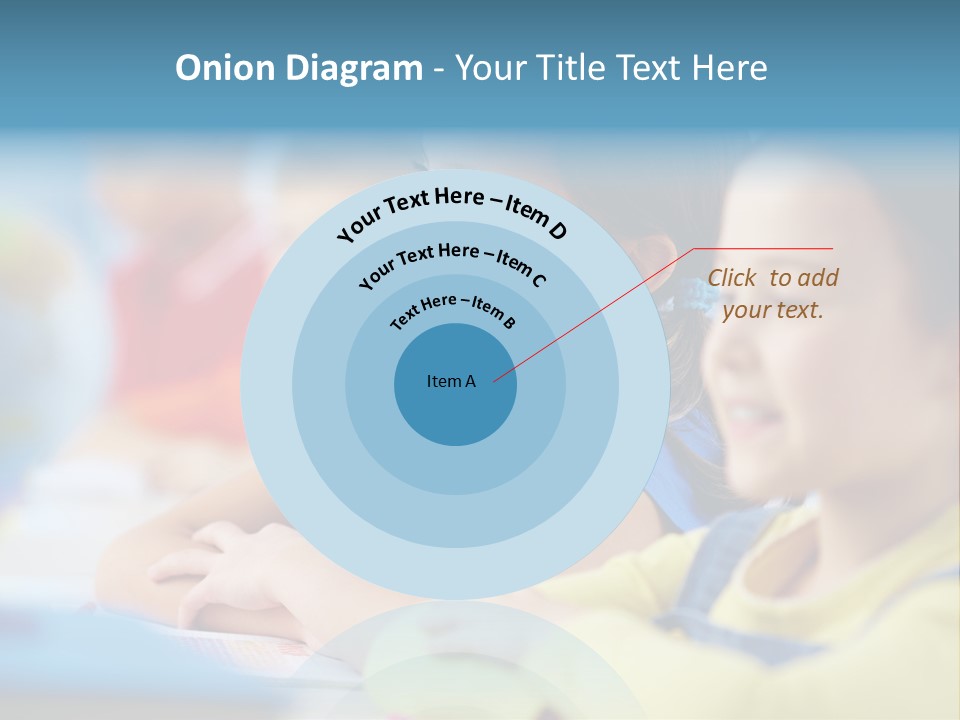 Onion Diagram - Your Title Text Here

Your Text Here – Item D

Your Text Here – Item C

Text Here – Item B

Item A

Click to add your text.